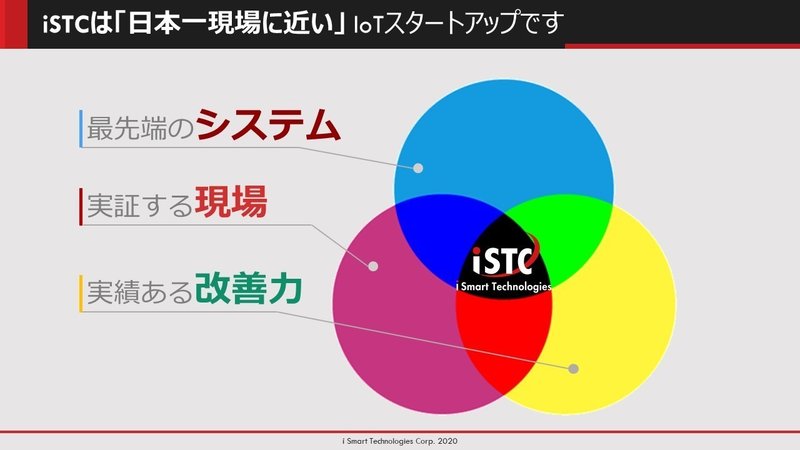 iSTCは「日本一現場に近い」IoTスタートアップです

最先端のシステム

実証する現場

実績ある改善力

iSTC
i Smart Technologies

i Smart Technologies Corp. 2020